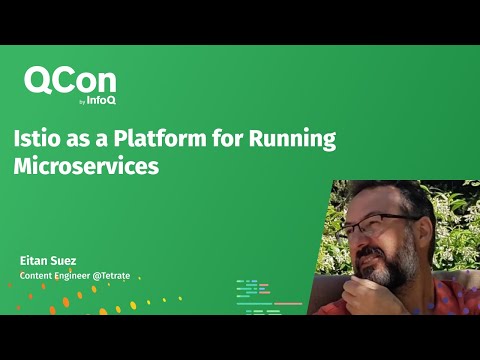 QCon
by InfoQ

Istio as a Platform for Running Microservices

Eitan Suez
Content Engineer @Tetrate